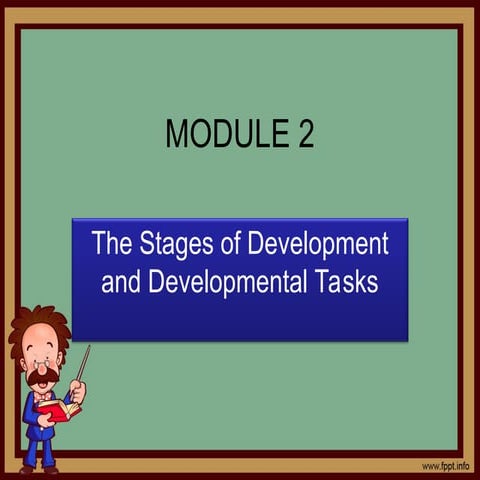 MODULE 2

The Stages of Development and Developmental Tasks

www.fppt.info